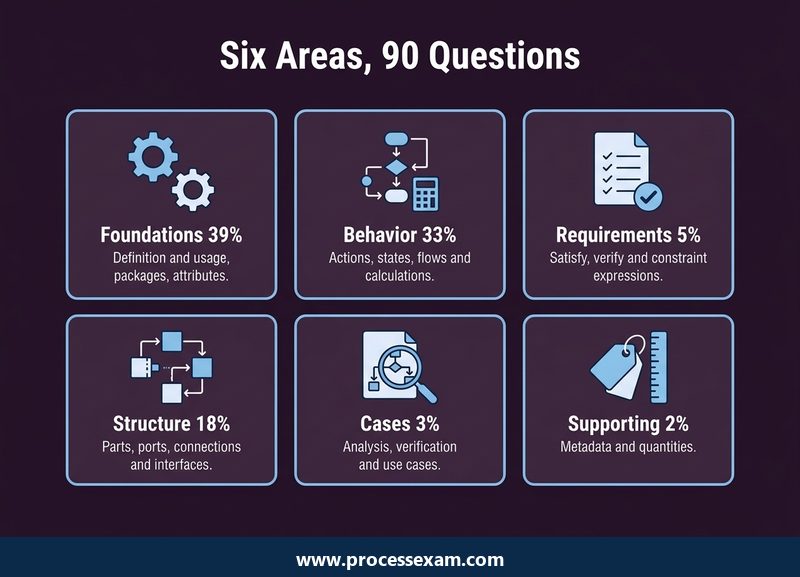 Six Areas, 90 Questions

Foundations 39%
Definition and usage, packages, attributes.

Behavior 33%
Actions, states, flows and calculations.

Requirements 5%
Satisfy, verify and constraint expressions.

Structure 18%
Parts, ports, connections and interfaces.

Cases 3%
Analysis, verification and use cases.

Supporting 2%
Metadata and quantities.

www.processexam.com